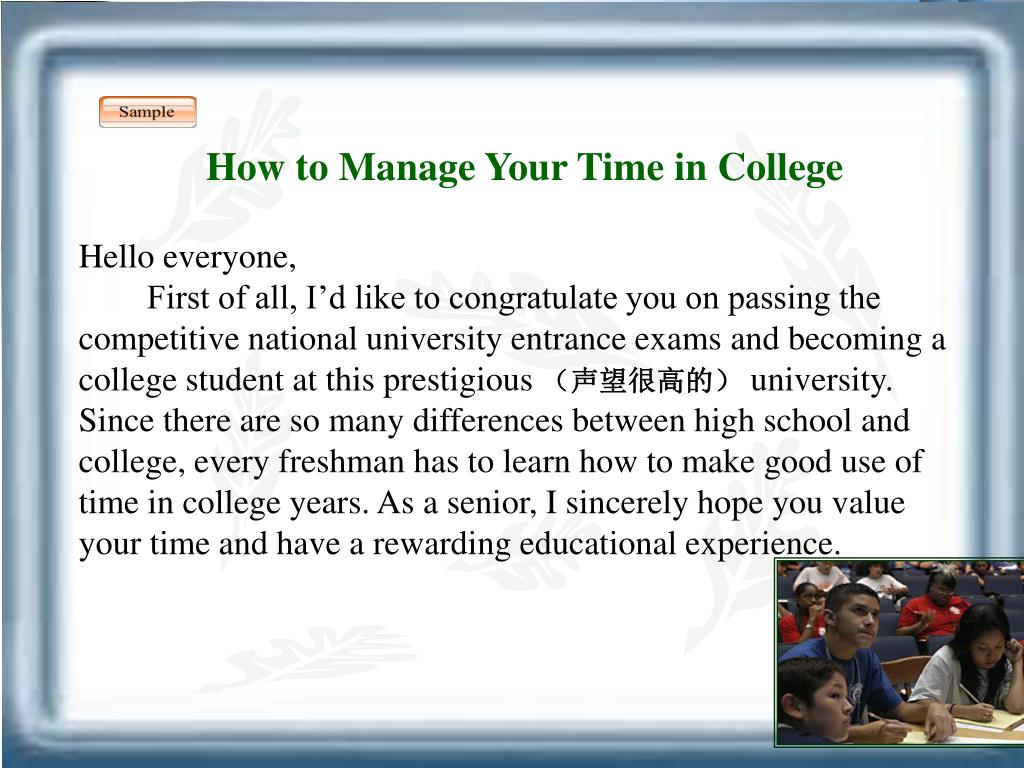 Sample

How to Manage Your Time in College

Hello everyone,

First of all, I’d like to congratulate you on passing the competitive national university entrance exams and becoming a college student at this prestigious （声望很高的） university. Since there are so many differences between high school and college, every freshman has to learn how to make good use of time in college years. As a senior, I sincerely hope you value your time and have a rewarding educational experience.